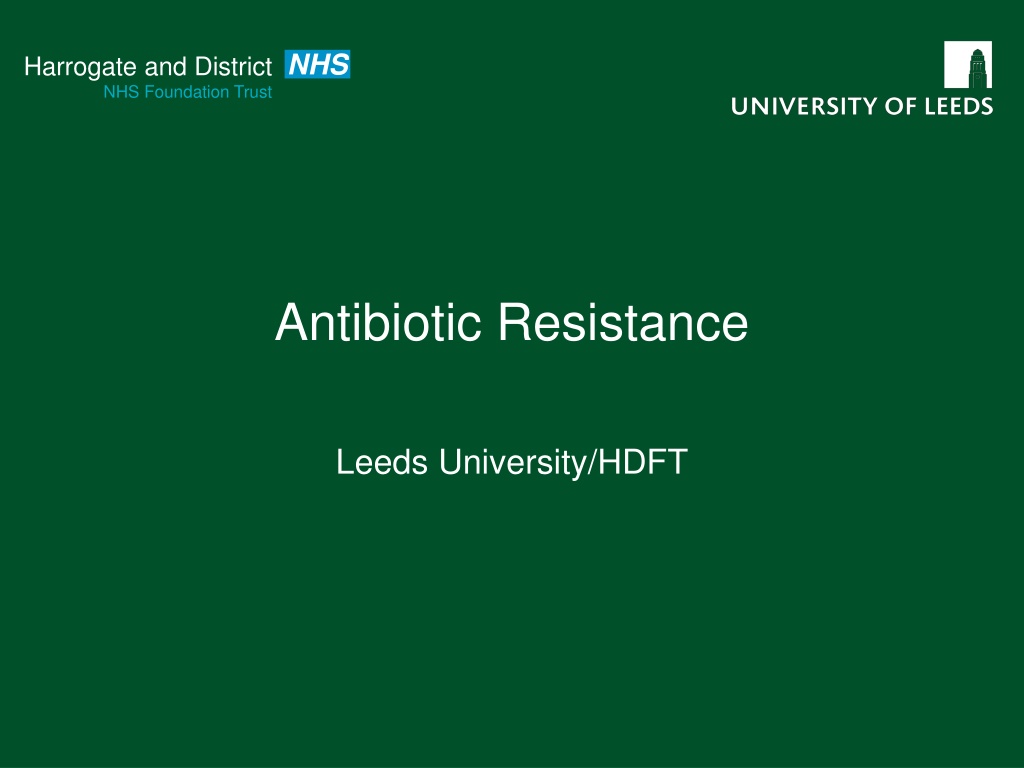 Harrogate and District NHS
NHS Foundation Trust

UNIVERSITY OF LEEDS

Antibiotic Resistance

Leeds University/HDFT